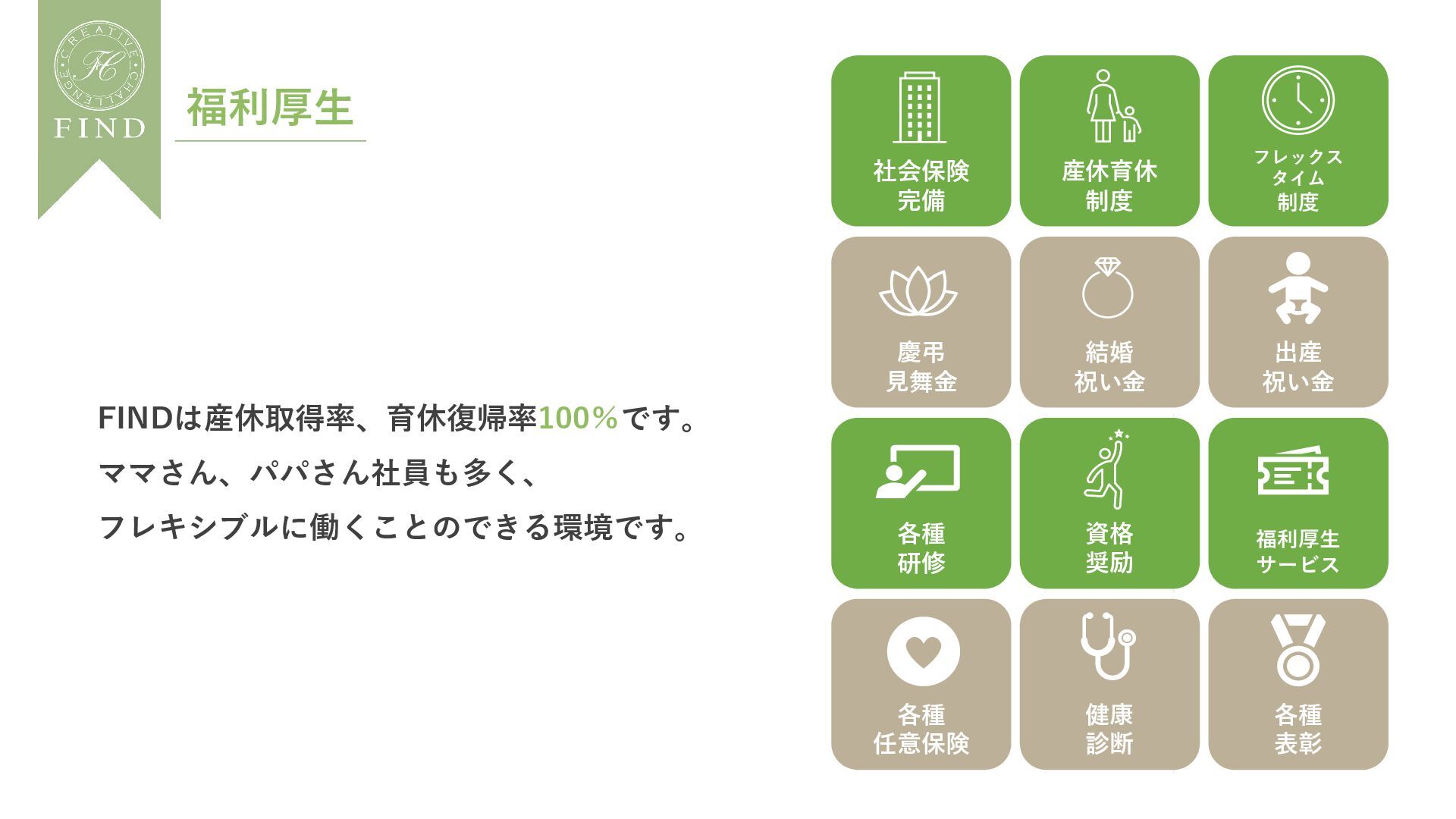 CREATIVE CHALLENGE
FC
FIND

福利厚生

FINDは産休取得率、育休復帰率100%です。
ママさん、パパさん社員も多く、
フレキシブルに働くことのできる環境です。

社会保険
完備

産休育休
制度

フレックス
タイム
制度

慶弔
見舞金

結婚
祝い金

出産
祝い金

各種
研修

資格
奨励

福利厚生
サービス

各種
任意保険

健康
診断

各種
表彰